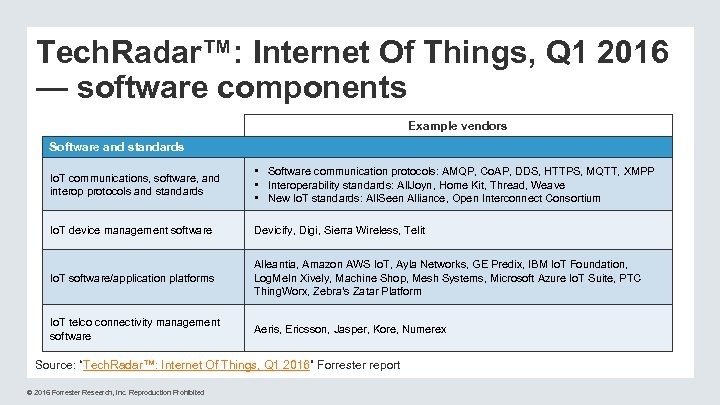 TechRadar™: Internet Of Things, Q1 2016 — software components

| | Example vendors |
|---|---|
| Software and standards | |
| IoT communications, software, and interop protocols and standards | ▪ Software communication protocols: AMQP, CoAP, DDS, HTTPS, MQTT, XMPP ▪ Interoperability standards: AllJoyn, Home Kit, Thread, Weave ▪ New IoT standards: AllSeen Alliance, Open Interconnect Consortium |
| IoT device management software | Devicify, Digi, Sierra Wireless, Telit |
| IoT software/application platforms | Alleantia, Amazon AWS IoT, Ayla Networks, GE Predix, IBM IoT Foundation, LogMeIn Xively, Machine Shop, Mesh Systems, Microsoft Azure IoT Suite, PTC ThingWorx, Zebra's Zatar Platform |
| IoT telco connectivity management software | Aeris, Ericsson, Jasper, Kore, Numerex |

Source: "TechRadar™: Internet Of Things, Q1 2016" Forrester report

© 2016 Forrester Research, Inc. Reproduction Prohibited